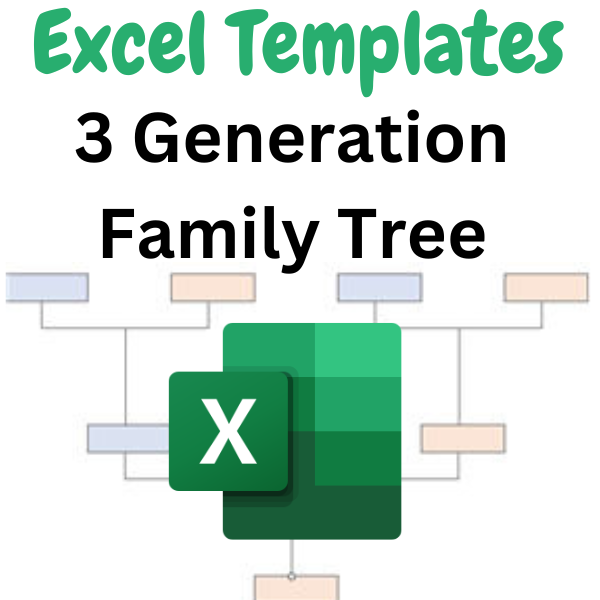 Excel Templates

3 Generation Family Tree

X